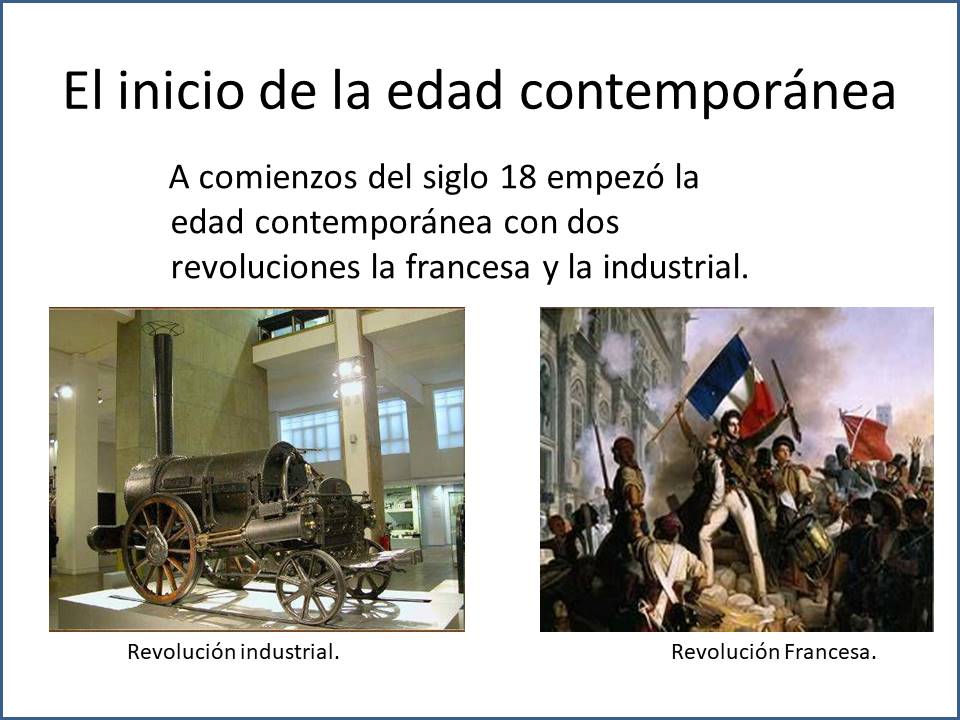 El inicio de la edad contemporánea

A comienzos del siglo 18 empezó la edad contemporánea con dos revoluciones la francesa y la industrial.

Revolución industrial.

Revolución Francesa.